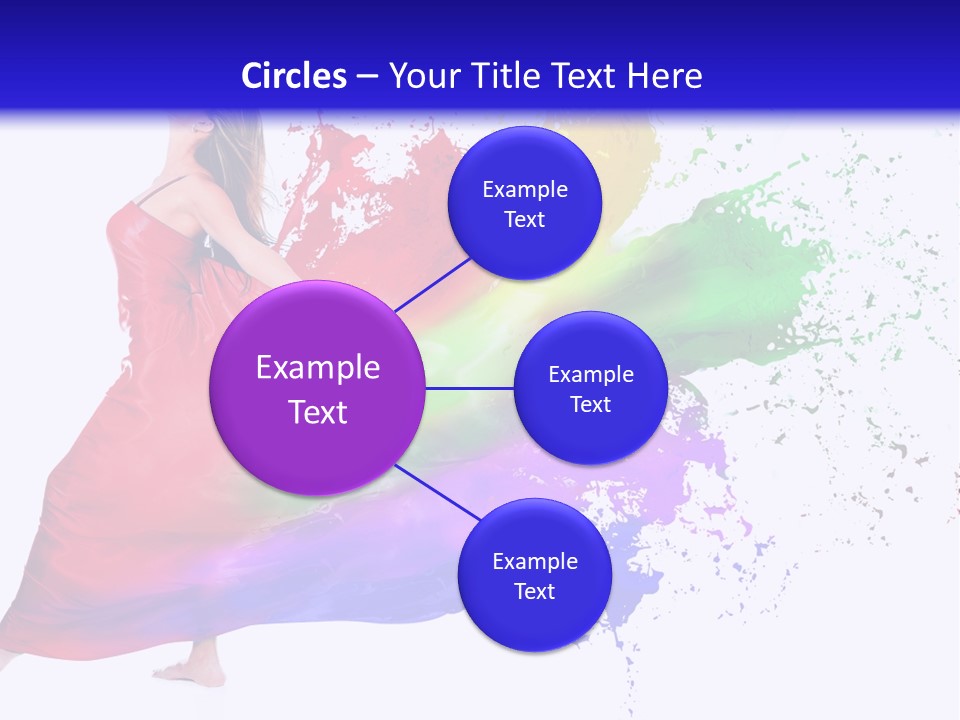 Circles – Your Title Text Here

Example Text

Example Text

Example Text

Example Text